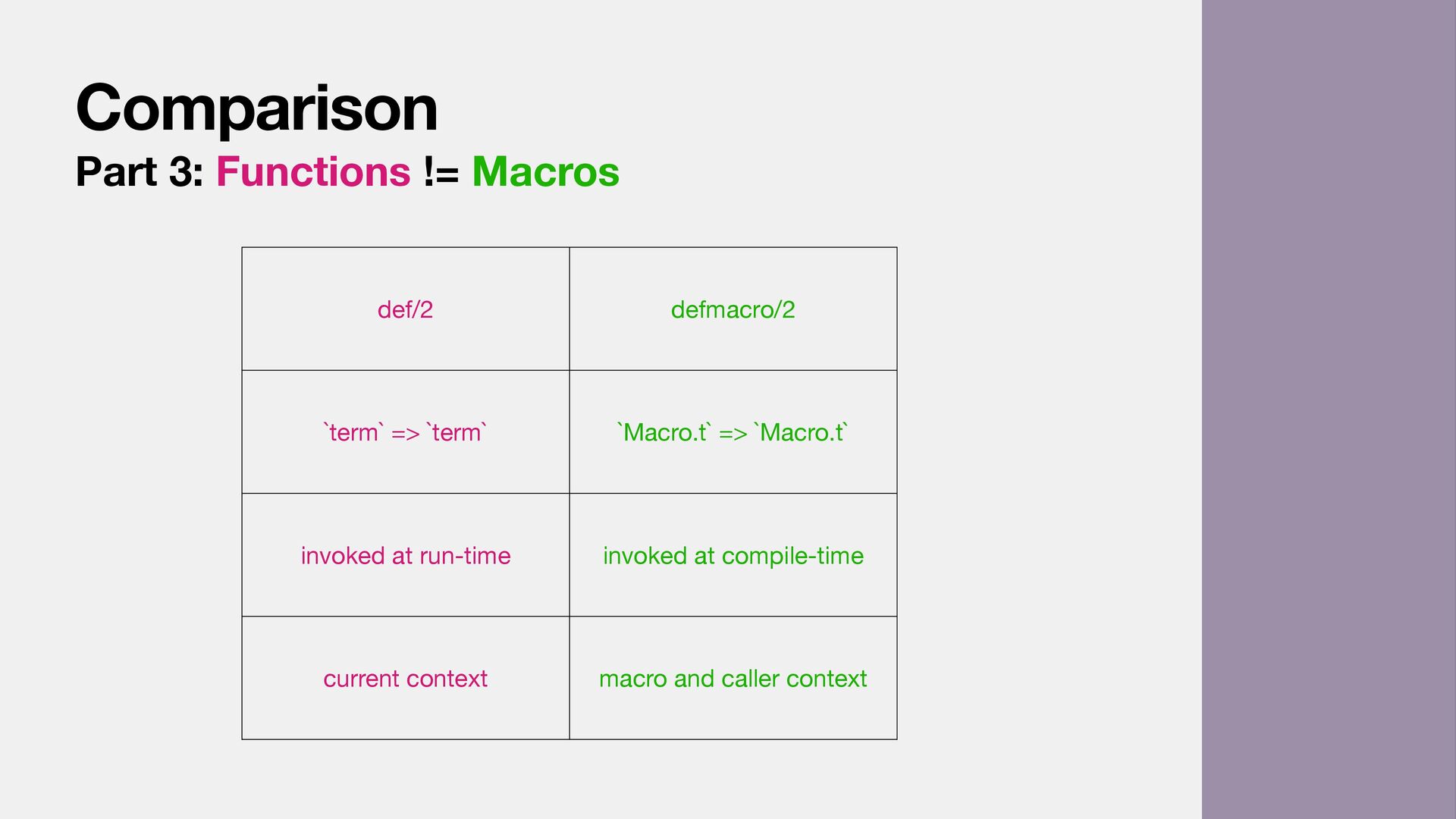 Comparison

Part 3: Functions != Macros

| def/2 | defmacro/2 |
|---|---|
| \`term\` => \`term\` | \`Macro.t\` => \`Macro.t\` |
| invoked at run-time | invoked at compile-time |
| current context | macro and caller context |